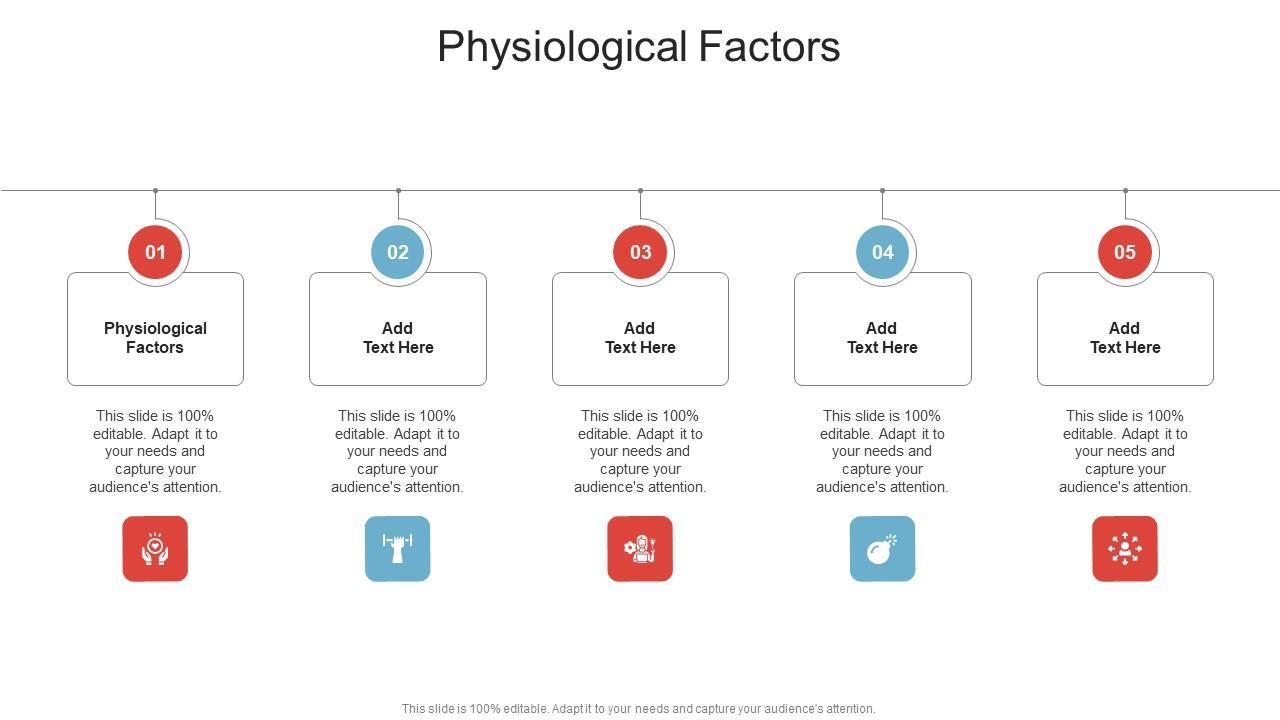 Physiological Factors

01

Physiological Factors

This slide is 100% editable. Adapt it to your needs and capture your audience's attention.

02

Add Text Here

This slide is 100% editable. Adapt it to your needs and capture your audience's attention.

03

Add Text Here

This slide is 100% editable. Adapt it to your needs and capture your audience's attention.

04

Add Text Here

This slide is 100% editable. Adapt it to your needs and capture your audience's attention.

05

Add Text Here

This slide is 100% editable. Adapt it to your needs and capture your audience's attention.

This slide is 100% editable. Adapt it to your needs and capture your audience's attention.